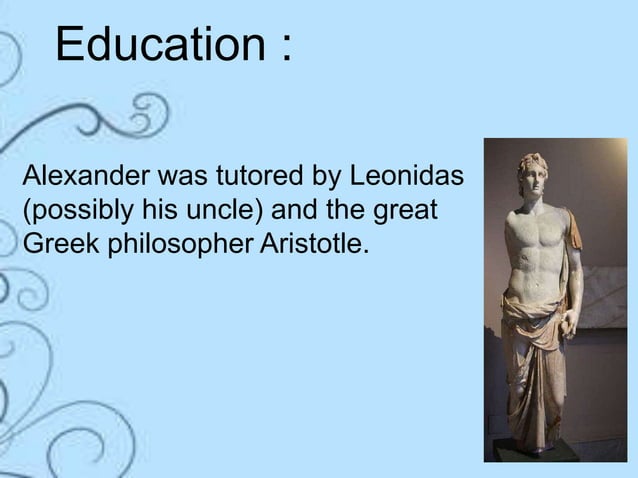 Education :

Alexander was tutored by Leonidas (possibly his uncle) and the great Greek philosopher Aristotle.